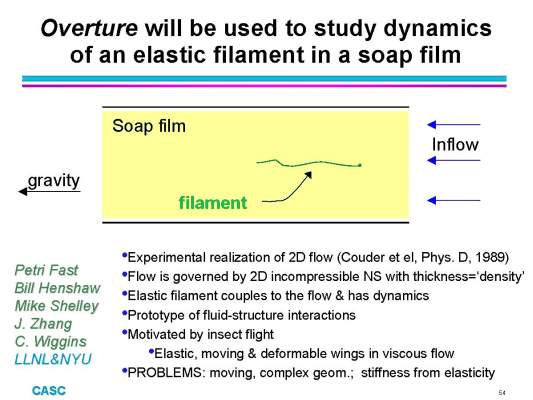 Overture will be used to study dynamics of an elastic filament in a soap film

Soap film

Inflow

gravity

filament

Petri Fast
Bill Henshaw
Mike Shelley
J. Zhang
C. Wiggins
LLNL&NYU

•Experimental realization of 2D flow (Couder et el, Phys. D, 1989)
•Flow is governed by 2D incompressible NS with thickness='density'
•Elastic filament couples to the flow & has dynamics
•Prototype of fluid-structure interactions
•Motivated by insect flight
•Elastic, moving & deformable wings in viscous flow
•PROBLEMS: moving, complex geom.; stiffness from elasticity

CASC

54